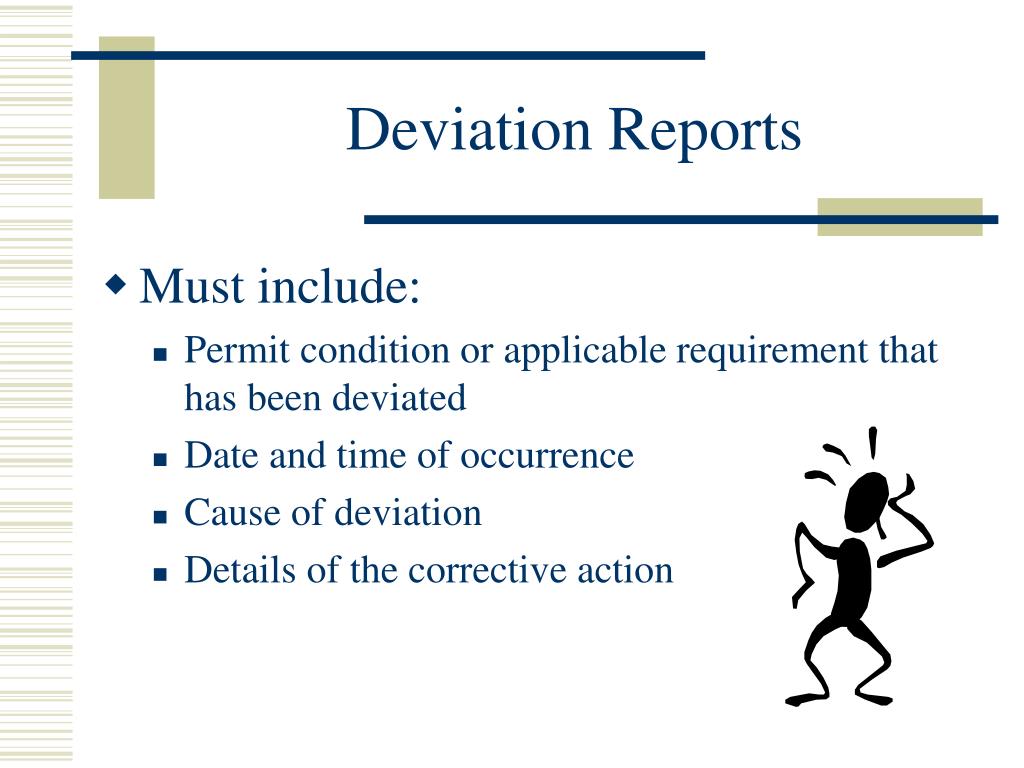 Deviation Reports

Must include:

Permit condition or applicable requirement that has been deviated

Date and time of occurrence

Cause of deviation

Details of the corrective action